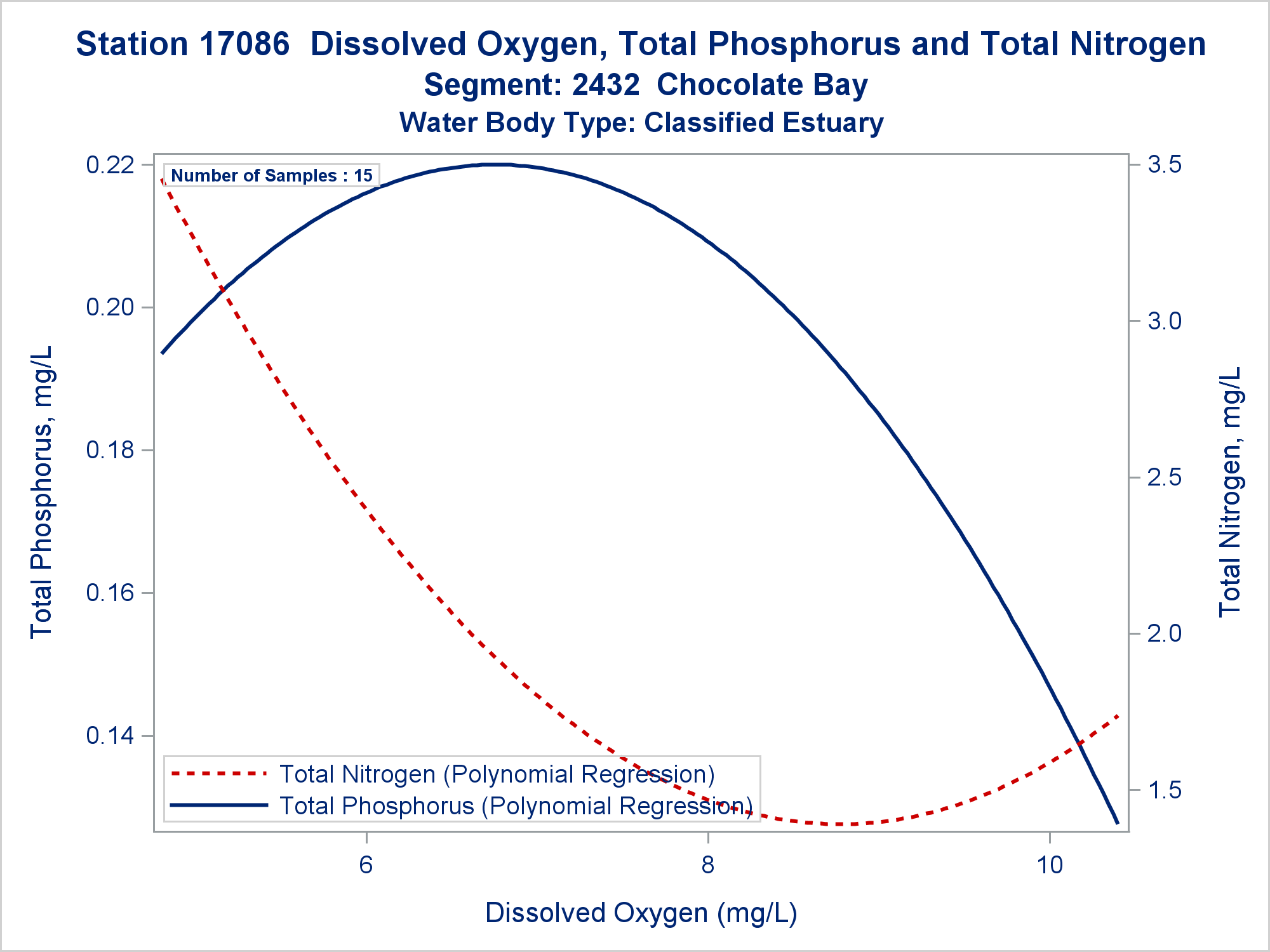 Station 17086 Dissolved Oxygen, Total Phosphorus and Total Nitrogen
Segment: 2432 Chocolate Bay
Water Body Type: Classified Estuary

Number of Samples : 15

Total Phosphorus, mg/L
0.22
0.20
0.18
0.16
0.14

Total Nitrogen, mg/L
3.5
3.0
2.5
2.0
1.5

Total Nitrogen (Polynomial Regression)
Total Phosphorus (Polynomial Regression)

6
8
10

Dissolved Oxygen (mg/L)